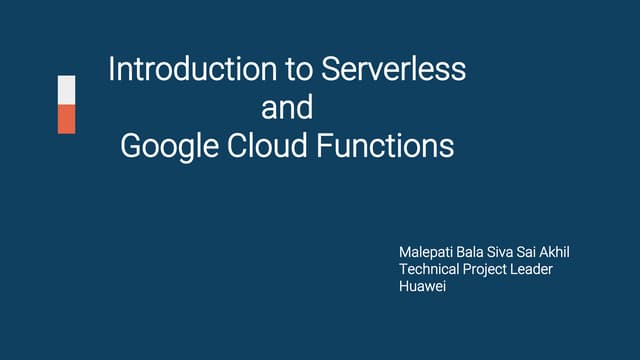 Introduction to Serverless
and
Google Cloud Functions

Malepati Bala Siva Sai Akhil
Technical Project Leader
Huawei